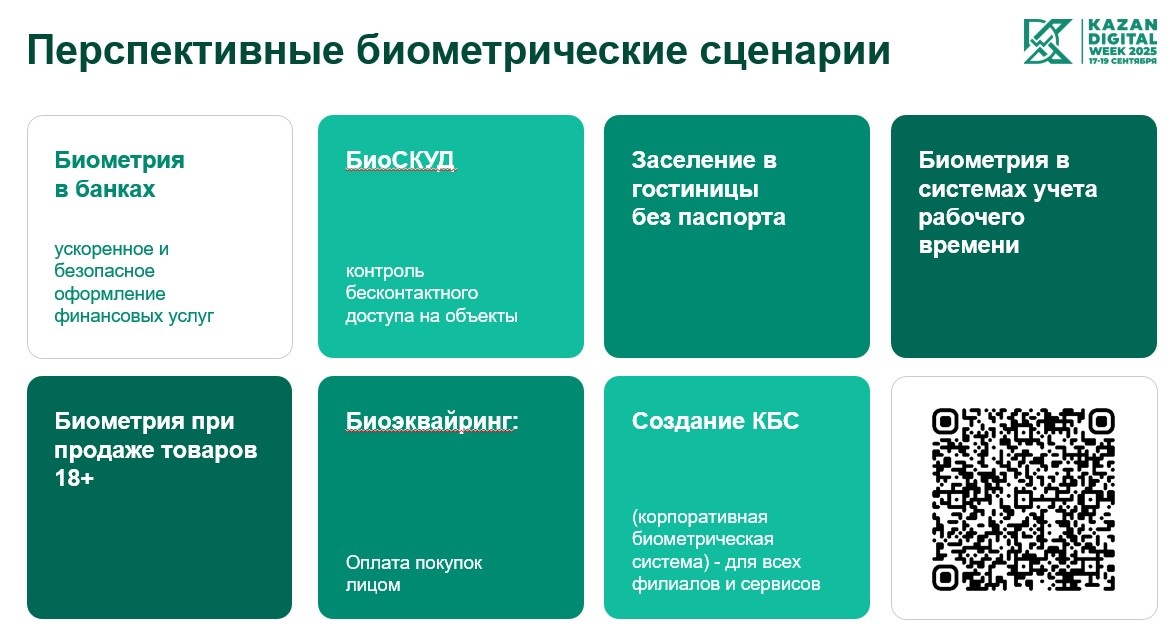 Перспективные биометрические сценарии

KAZAN DIGITAL WEEK 2025
17-19 СЕНТЯБРЯ

Биометрия в банках

ускоренное и безопасное оформление финансовых услуг

БиоСКУД

контроль бесконтактного доступа на объекты

Заселение в гостиницы без паспорта

Биометрия в системах учета рабочего времени

Биометрия при продаже товаров 18+

Биоэквайринг:

Оплата покупок лицом

Создание КБС

(корпоративная биометрическая система) - для всех филиалов и сервисов